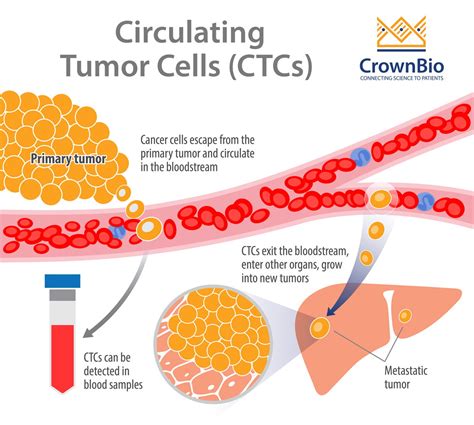 Circulating Tumor Cells (CTCs)

CrownBio
CONNECTING SCIENCE TO PATIENTS

Primary tumor

Cancer cells escape from the primary tumor and circulate in the bloodstream

CTCs exit the bloodstream, enter other organs, grow into new tumors

CTCs can be detected in blood samples

Metastatic tumor